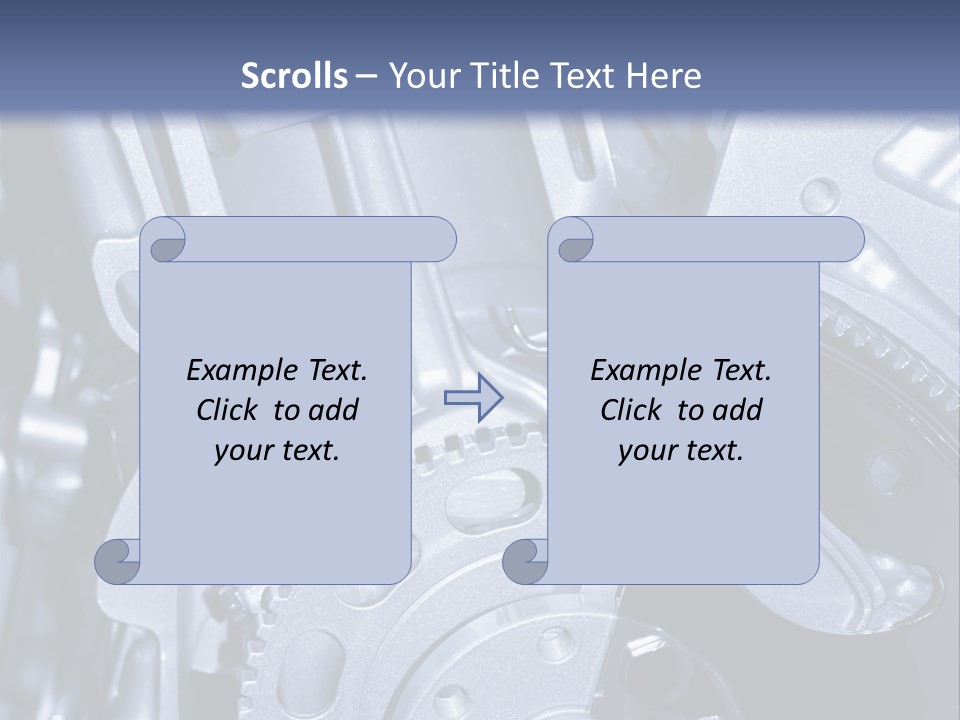 Scrolls – Your Title Text Here

Example Text.
Click to add
your text.

Example Text.
Click to add
your text.